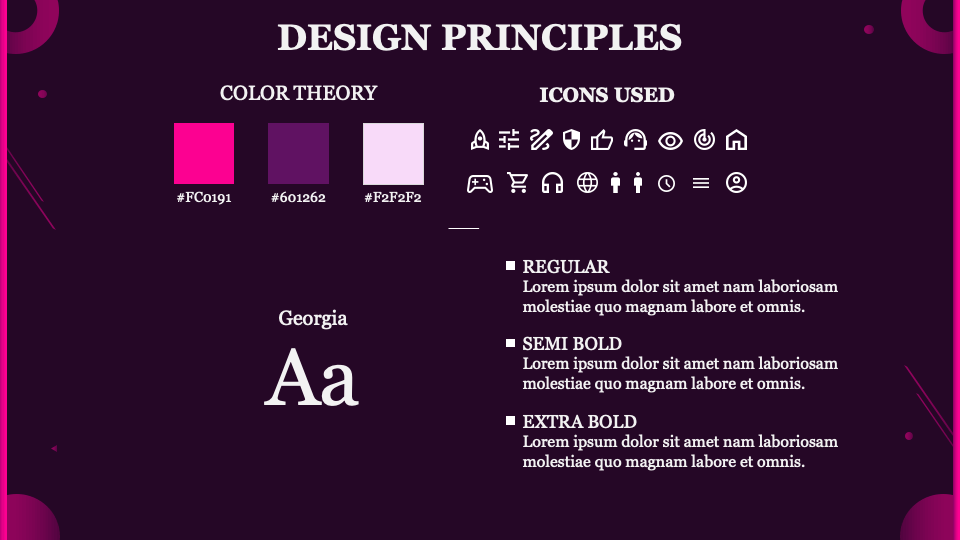 DESIGN PRINCIPLES

COLOR THEORY

#FC0191

#601262

#F2F2F2

ICONS USED

Georgia

Aa

REGULAR
Lorem ipsum dolor sit amet nam laboriosam molestiae quo magnam labore et omnis.

SEMI BOLD
Lorem ipsum dolor sit amet nam laboriosam molestiae quo magnam labore et omnis.

EXTRA BOLD
Lorem ipsum dolor sit amet nam laboriosam molestiae quo magnam labore et omnis.